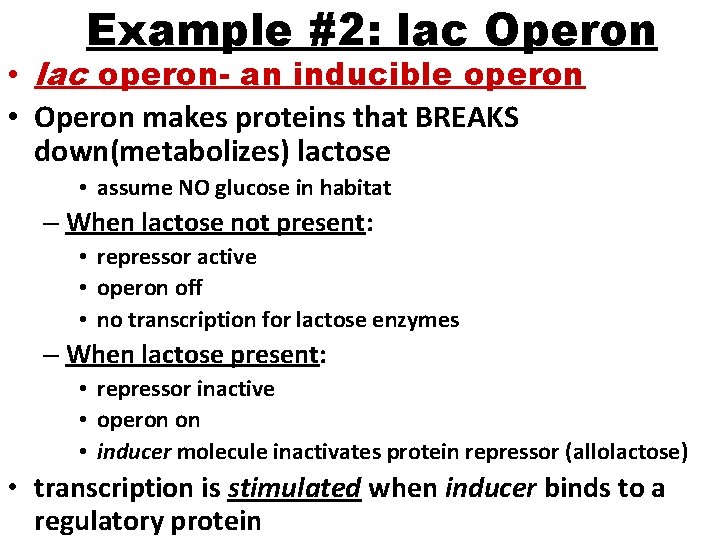 Example #2: lac Operon

• lac operon- an inducible operon

• Operon makes proteins that BREAKS down(metabolizes) lactose

• assume NO glucose in habitat

– When lactose not present:

• repressor active

• operon off

• no transcription for lactose enzymes

– When lactose present:

• repressor inactive

• operon on

• inducer molecule inactivates protein repressor (allolactose)

• transcription is stimulated when inducer binds to a regulatory protein